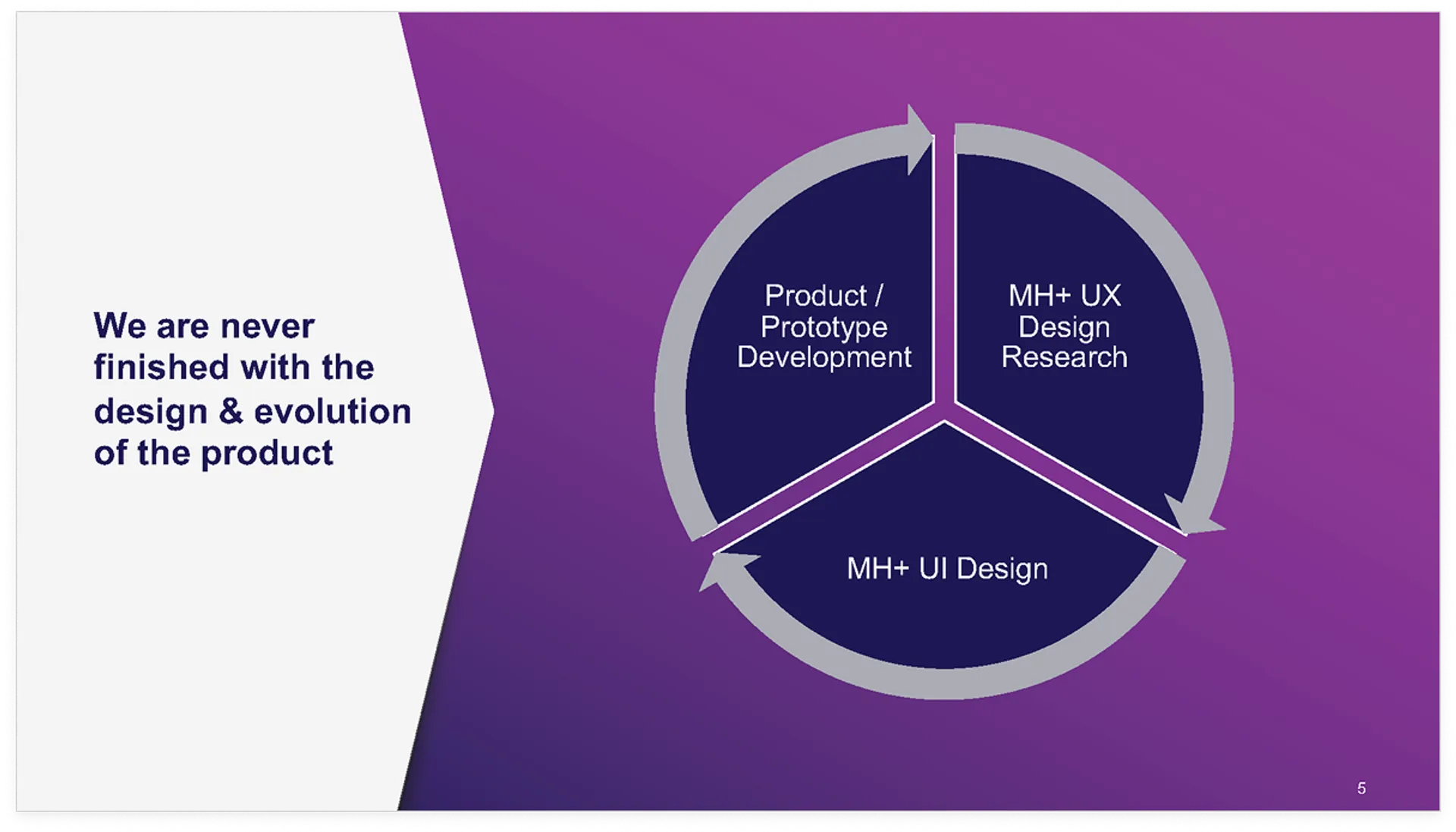 We are never finished with the design & evolution of the product

Product / Prototype Development

MH+ UX Design Research

MH+ UI Design

5